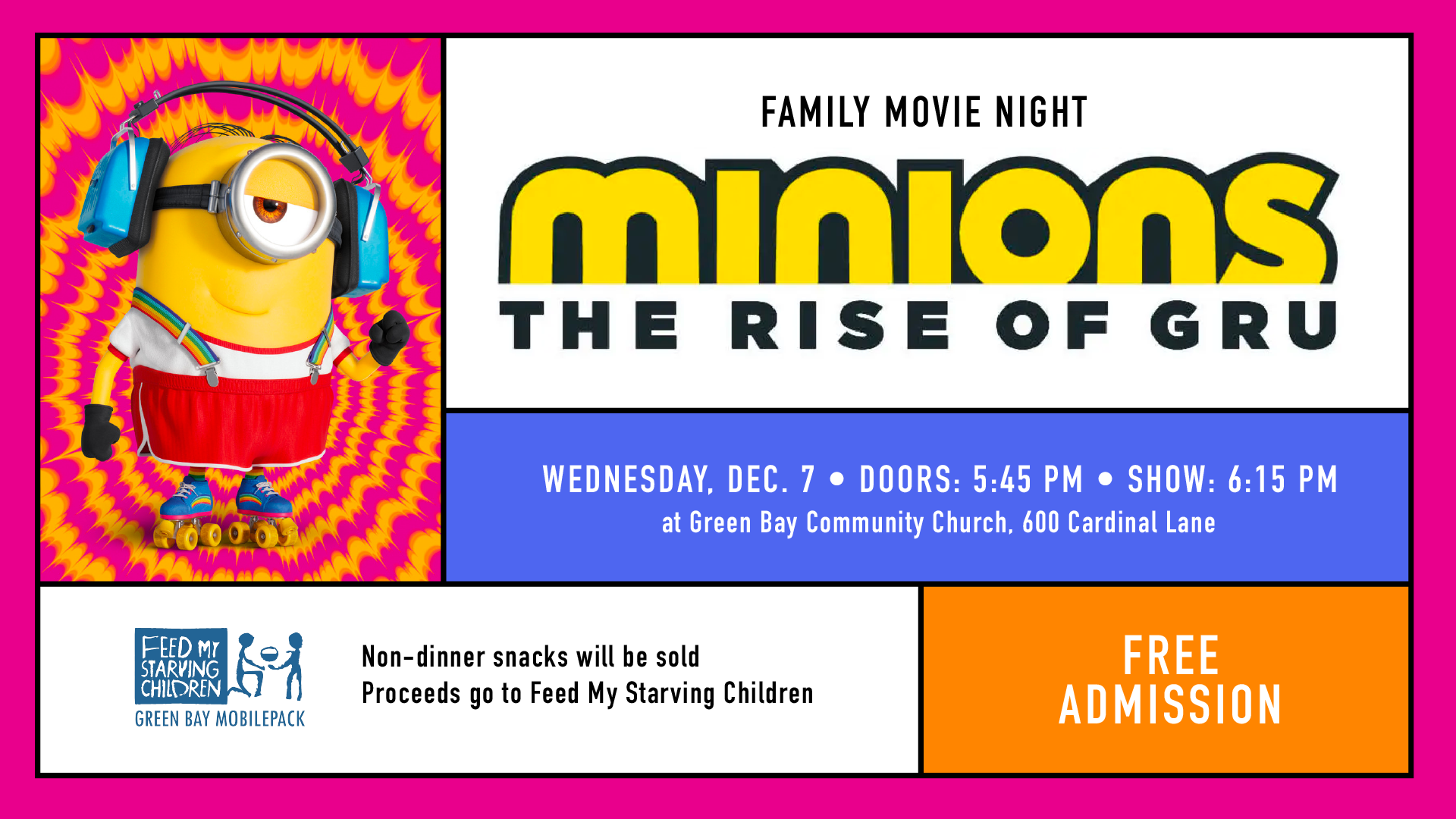 FAMILY MOVIE NIGHT

minions
THE RISE OF GRU

WEDNESDAY, DEC. 7 • DOORS: 5:45 PM • SHOW: 6:15 PM
at Green Bay Community Church, 600 Cardinal Lane

FEED MY STARVING CHILDREN
GREEN BAY MOBILEPACK

Non-dinner snacks will be sold
Proceeds go to Feed My Starving Children

FREE ADMISSION